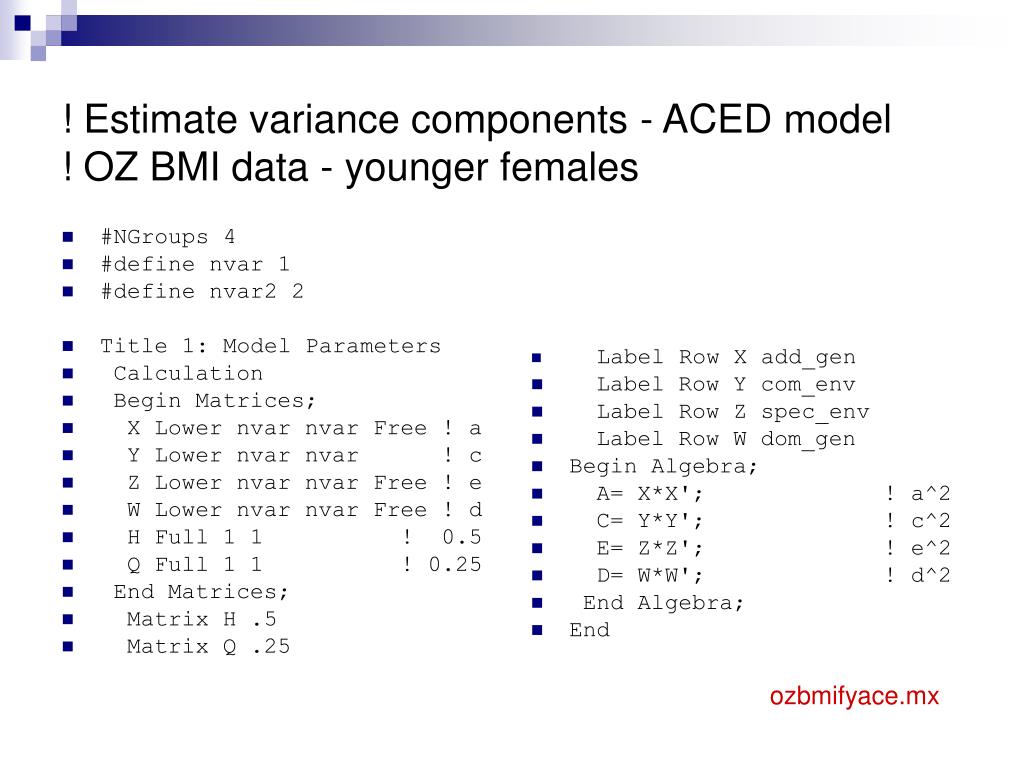 ! Estimate variance components - ACED model
! OZ BMI data - younger females

#NGroups 4
#define nvar 1
#define nvar2 2

Title 1: Model Parameters
Calculation
Begin Matrices;
X Lower nvar nvar Free ! a
Y Lower nvar nvar ! c
Z Lower nvar nvar Free ! e
W Lower nvar nvar Free ! d
H Full 1 1 ! 0.5
Q Full 1 1 ! 0.25
End Matrices;
Matrix H .5
Matrix Q .25

Label Row X add_gen
Label Row Y com_env
Label Row Z spec_env
Label Row W dom_gen
Begin Algebra;
A= X*X'; ! a^2
C= Y*Y'; ! c^2
E= Z*Z'; ! e^2
D= W*W'; ! d^2
End Algebra;
End

ozbmifyace.mx